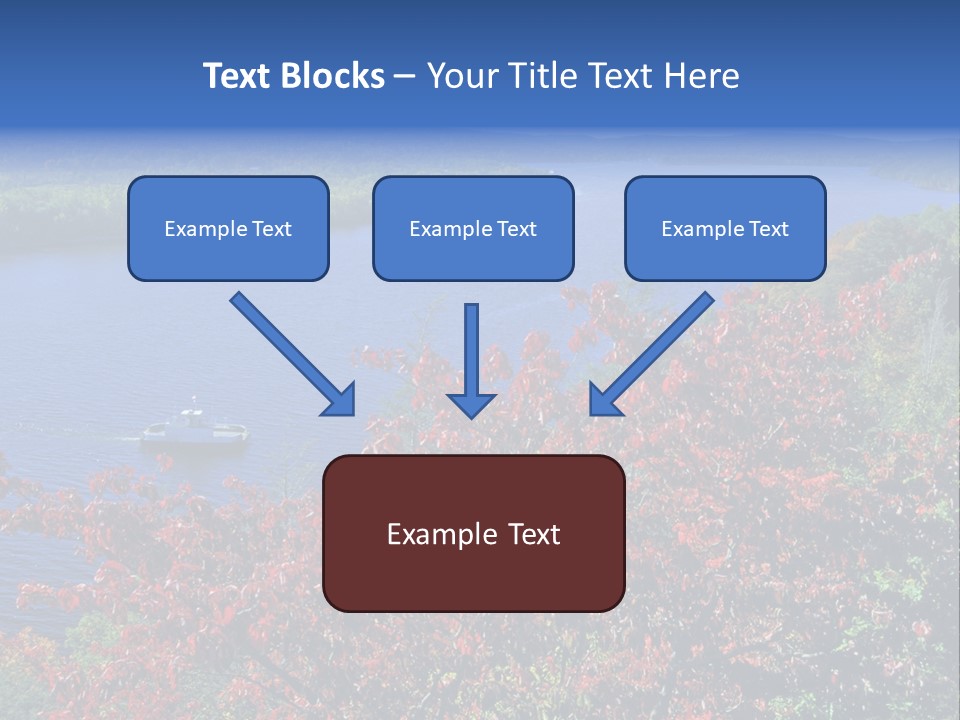 Text Blocks – Your Title Text Here

Example Text

Example Text

Example Text

Example Text